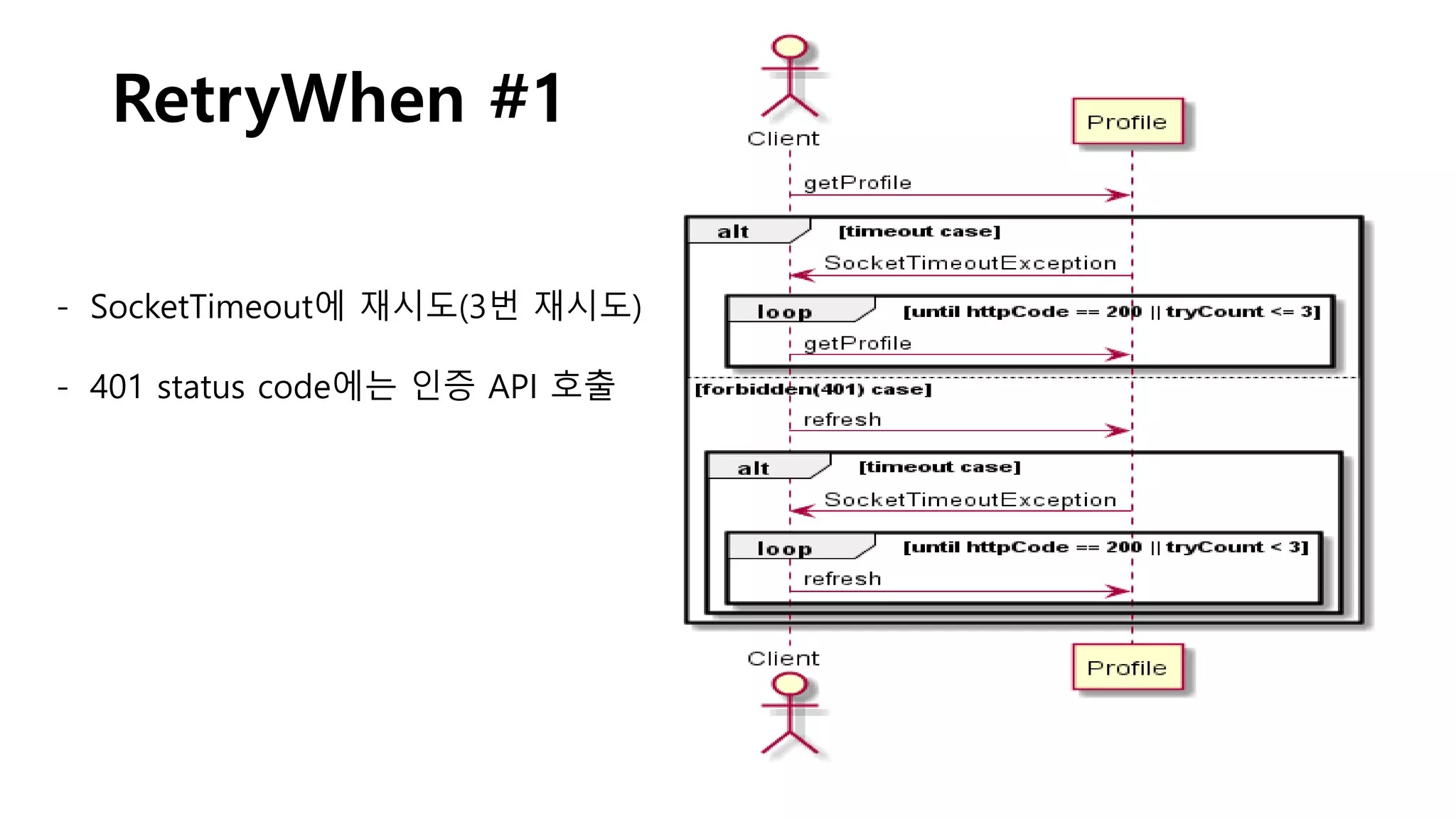 RetryWhen #1

- SocketTimeout에 재시도(3번 재시도)

- 401 status code에는 인증 API 호출

Client

Profile

getProfile

alt [timeout case]

SocketTimeoutException

loop [until httpCode == 200 || tryCount <= 3]

getProfile

[forbidden(401) case]

refresh

alt [timeout case]

SocketTimeoutException

loop [until httpCode == 200 || tryCount < 3]

refresh

Client

Profile